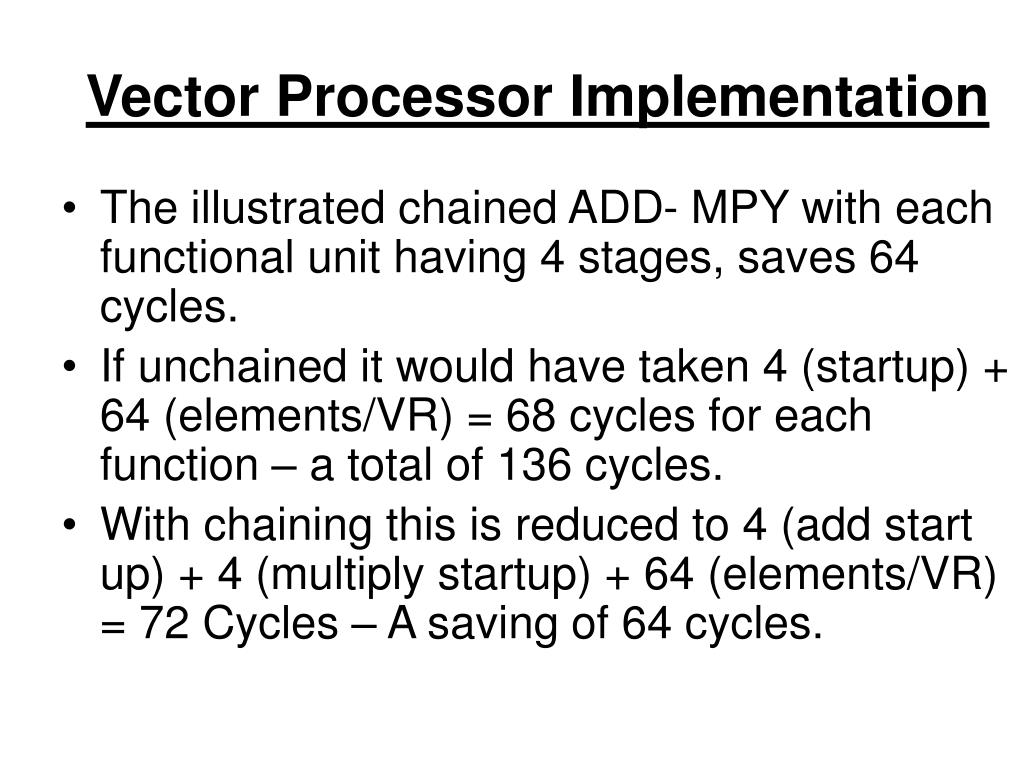 Vector Processor Implementation

• The illustrated chained ADD- MPY with each functional unit having 4 stages, saves 64 cycles.

• If unchained it would have taken 4 (startup) + 64 (elements/VR) = 68 cycles for each function – a total of 136 cycles.

• With chaining this is reduced to 4 (add start up) + 4 (multiply startup) + 64 (elements/VR) = 72 Cycles – A saving of 64 cycles.